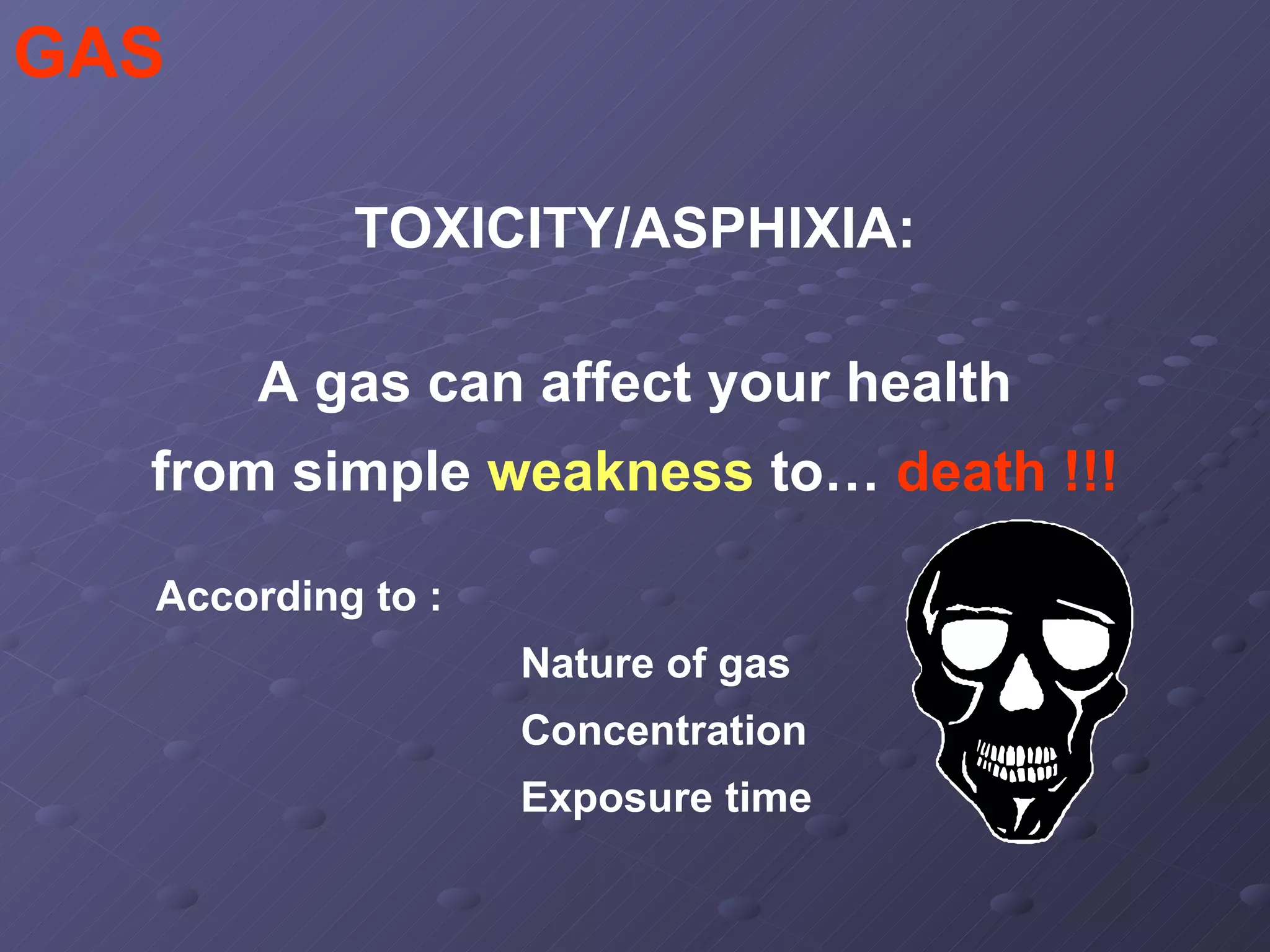 GAS

TOXICITY/ASPHIXIA:

A gas can affect your health from simple weakness to… death !!!

According to :

Nature of gas

Concentration

Exposure time